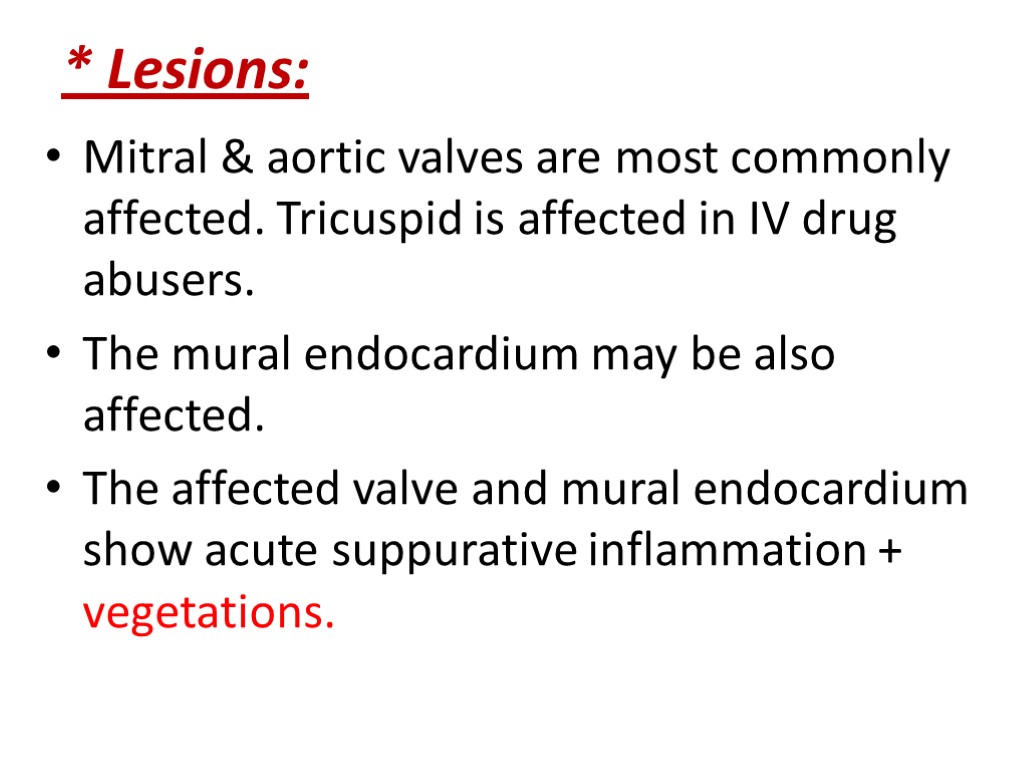 * Lesions:

• Mitral & aortic valves are most commonly affected. Tricuspid is affected in IV drug abusers.

• The mural endocardium may be also affected.

• The affected valve and mural endocardium show acute suppurative inflammation + vegetations.